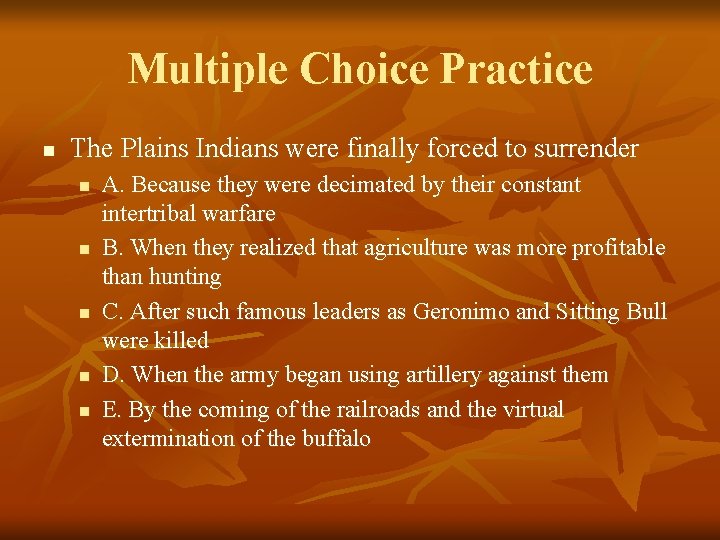 Multiple Choice Practice

The Plains Indians were finally forced to surrender

A. Because they were decimated by their constant intertribal warfare

B. When they realized that agriculture was more profitable than hunting

C. After such famous leaders as Geronimo and Sitting Bull were killed

D. When the army began using artillery against them

E. By the coming of the railroads and the virtual extermination of the buffalo